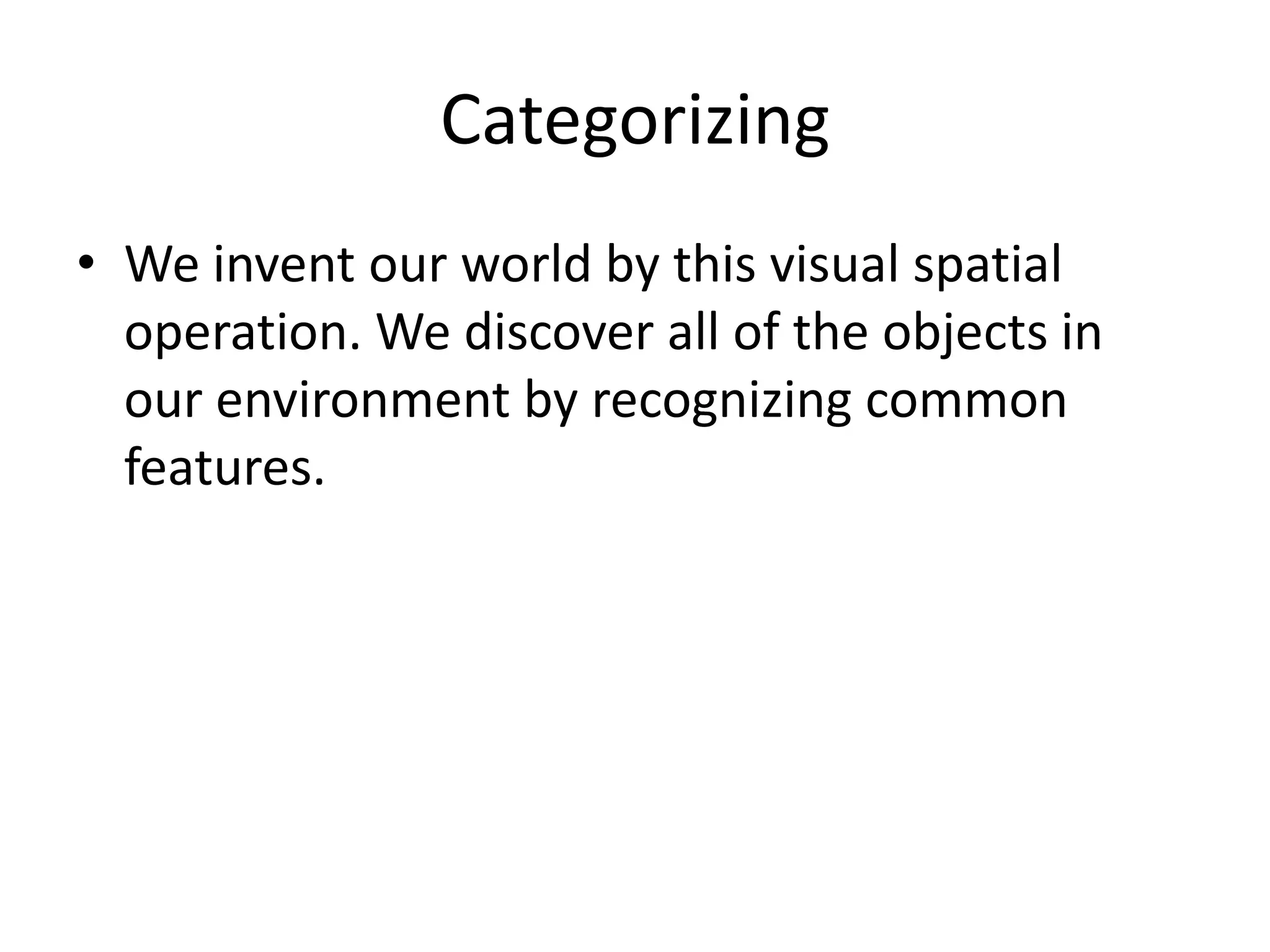 Categorizing

• We invent our world by this visual spatial operation. We discover all of the objects in our environment by recognizing common features.